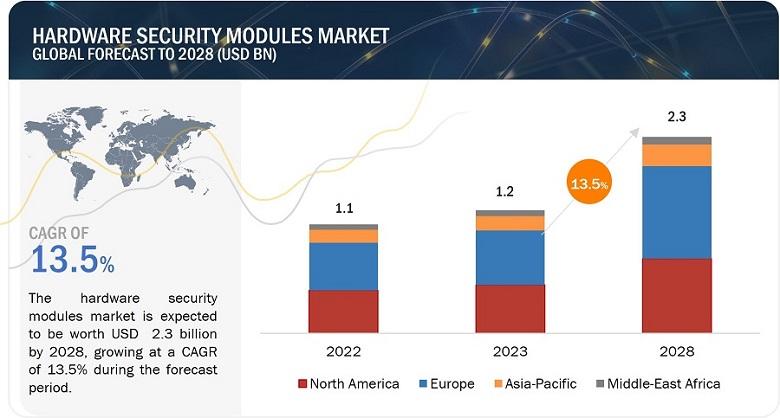 HARDWARE SECURITY MODULES MARKET
GLOBAL FORECAST TO 2028 (USD BN)

CAGR OF
13.5%

The hardware security modules market is expected to be worth USD 2.3 billion by 2028, growing at a CAGR of 13.5% during the forecast period.

1.1
1.2
13.5%
2.3

2022
2023
2028

North America
Europe
Asia-Pacific
Middle-East Africa